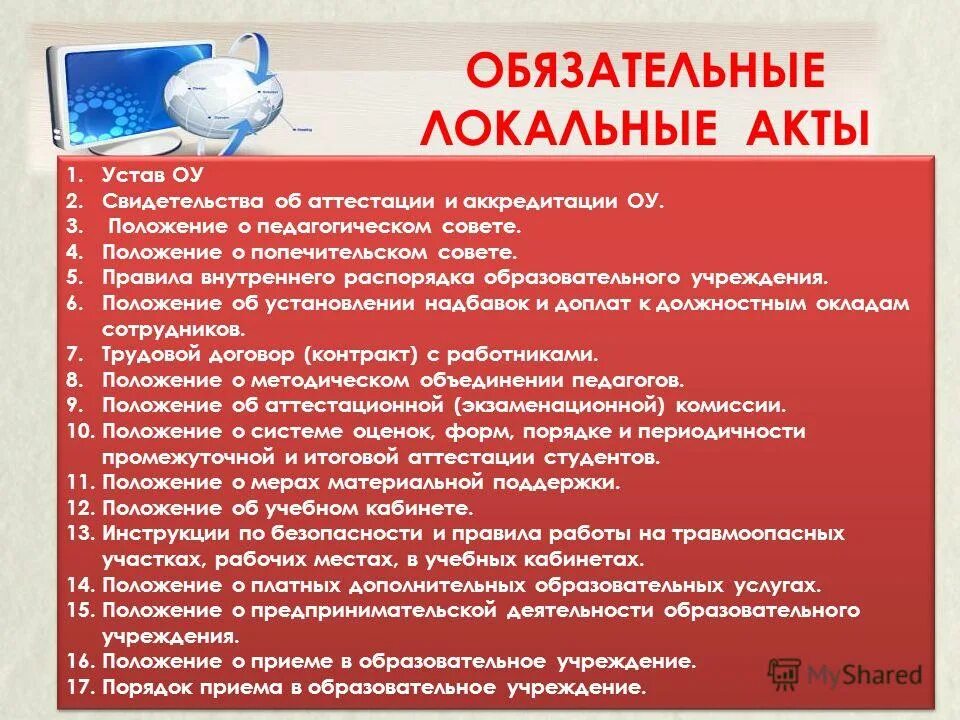 ОБЯЗАТЕЛЬНЫЕ ЛОКАЛЬНЫЕ АКТЫ

1. Устав ОУ
2. Свидетельства об аттестации и аккредитации ОУ.
3. Положение о педагогическом совете.
4. Положение о попечительском совете.
5. Правила внутреннего распорядка образовательного учреждения.
6. Положение об установлении надбавок и доплат к должностным окладам сотрудников.
7. Трудовой договор (контракт) с работниками.
8. Положение о методическом объединении педагогов.
9. Положение об аттестационной (экзаменационной) комиссии.
10. Положение о системе оценок, форм, порядке и периодичности промежуточной и итоговой аттестации студентов.
11. Положение о мерах материальной поддержки.
12. Положение об учебном кабинете.
13. Инструкции по безопасности и правила работы на травмоопасных участках, рабочих местах, в учебных кабинетах.
14. Положение о платных дополнительных образовательных услугах.
15. Положение о предпринимательской деятельности образовательного учреждения.
16. Положение о приеме в образовательное учреждение.
17. Порядок приема в образовательное учреждение.

MyShared